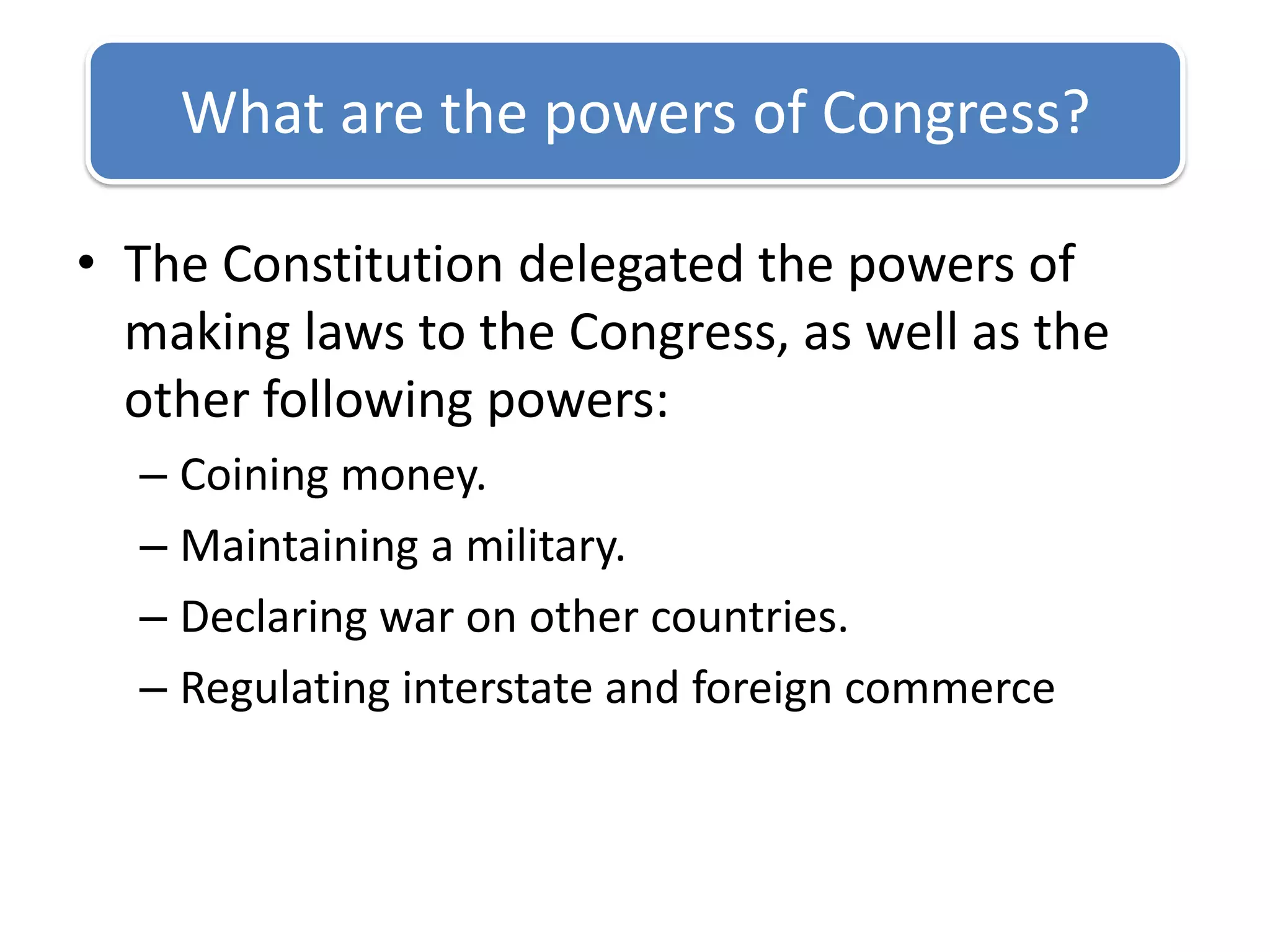 What are the powers of Congress?

• The Constitution delegated the powers of making laws to the Congress, as well as the other following powers:
– Coining money.
– Maintaining a military.
– Declaring war on other countries.
– Regulating interstate and foreign commerce